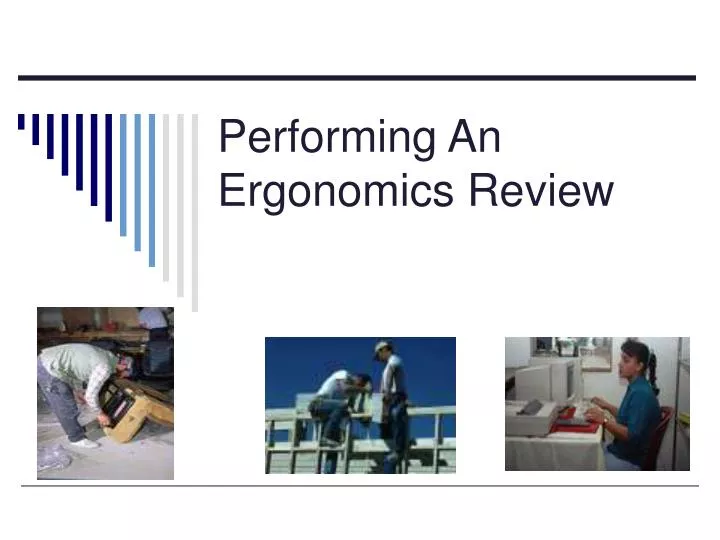 Performing An Ergonomics Review